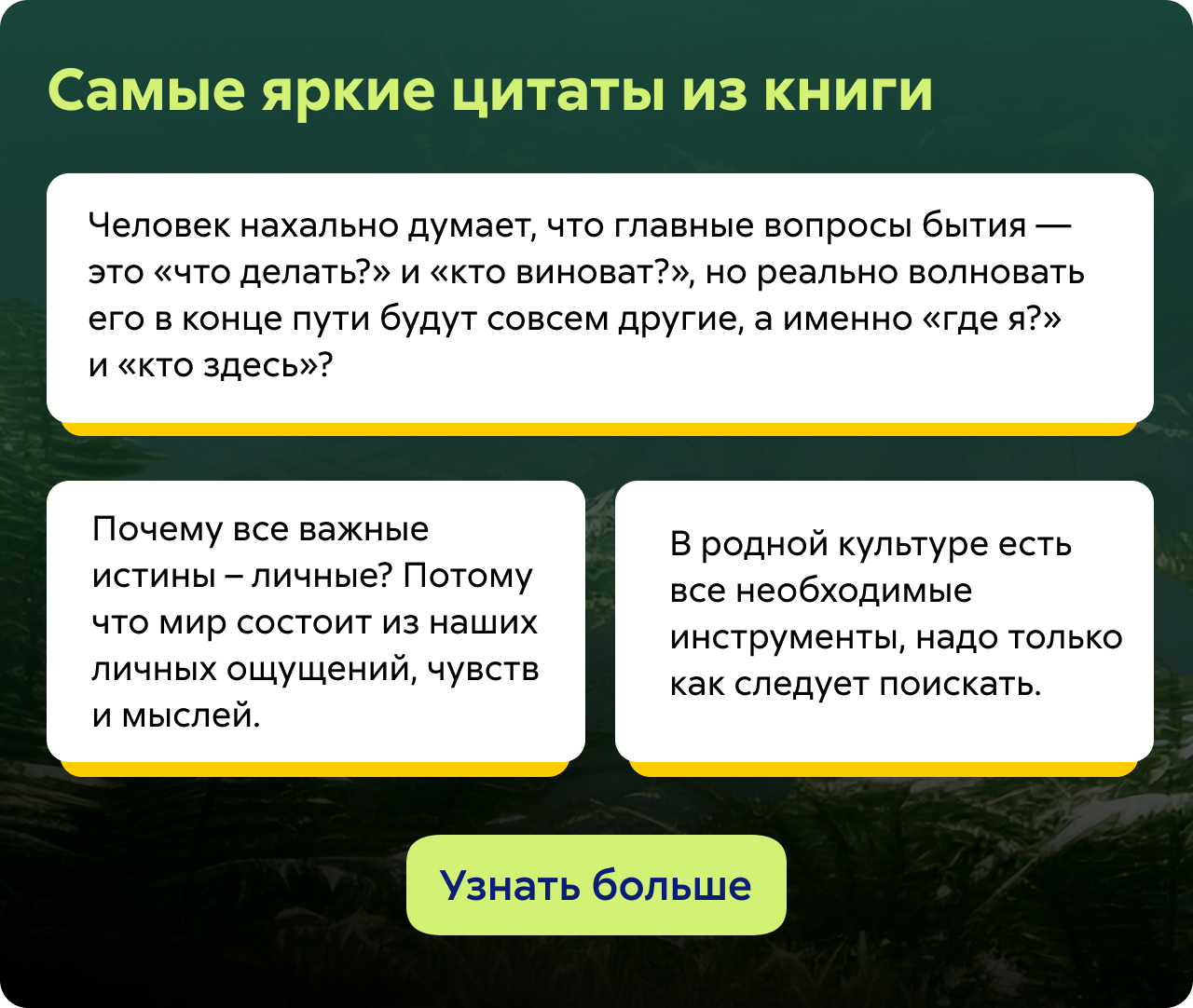 Самые яркие цитаты из книги

Человек нахально думает, что главные вопросы бытия — это «что делать?» и «кто виноват?», но реально волновать его в конце пути будут совсем другие, а именно «где я?» и «кто здесь»?

Почему все важные истины – личные? Потому что мир состоит из наших личных ощущений, чувств и мыслей.

В родной культуре есть все необходимые инструменты, надо только как следует поискать.

Узнать больше